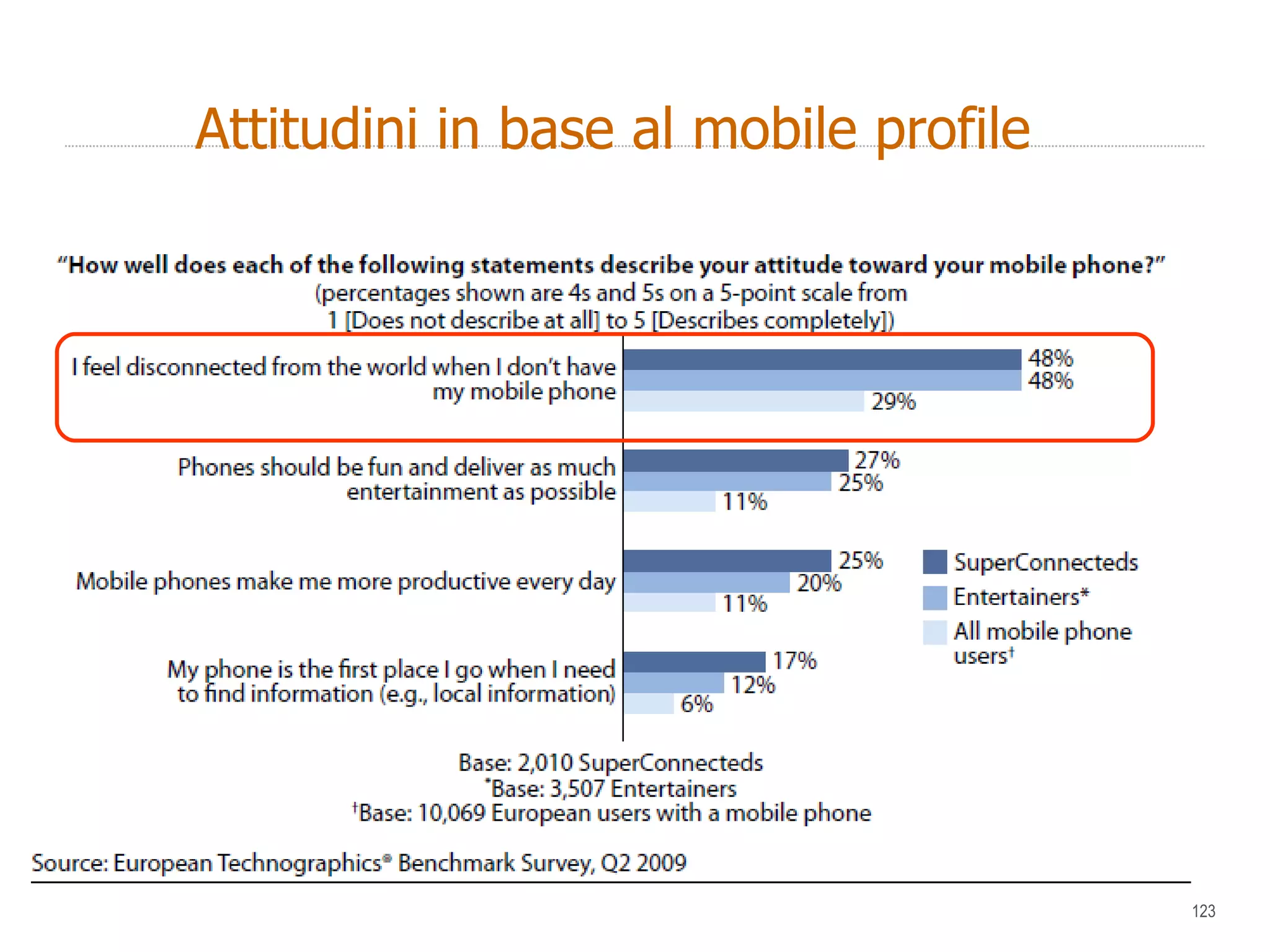 Attitudini in base al mobile profile

"How well does each of the following statements describe your attitude toward your mobile phone?"
(percentages shown are 4s and 5s on a 5-point scale from
1 [Does not describe at all] to 5 [Describes completely])

I feel disconnected from the world when I don't have my mobile phone
48%
48%
29%

Phones should be fun and deliver as much entertainment as possible
27%
25%
11%

Mobile phones make me more productive every day
25%
20%
11%

My phone is the first place I go when I need to find information (e.g., local information)
17%
12%
6%

SuperConnecteds
Entertainers*
All mobile phone users†

Base: 2,010 SuperConnecteds
*Base: 3,507 Entertainers
†Base: 10,069 European users with a mobile phone

Source: European Technographics® Benchmark Survey, Q2 2009

123